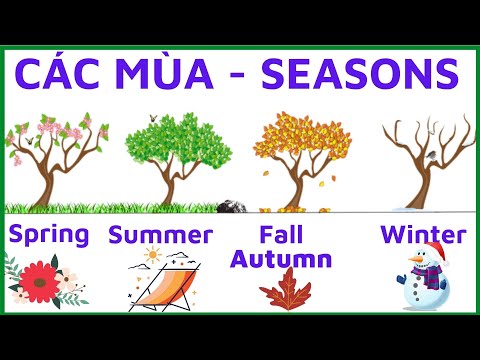 CÁC MÙA - SEASONS

Spring

Summer

Fall
Autumn

Winter